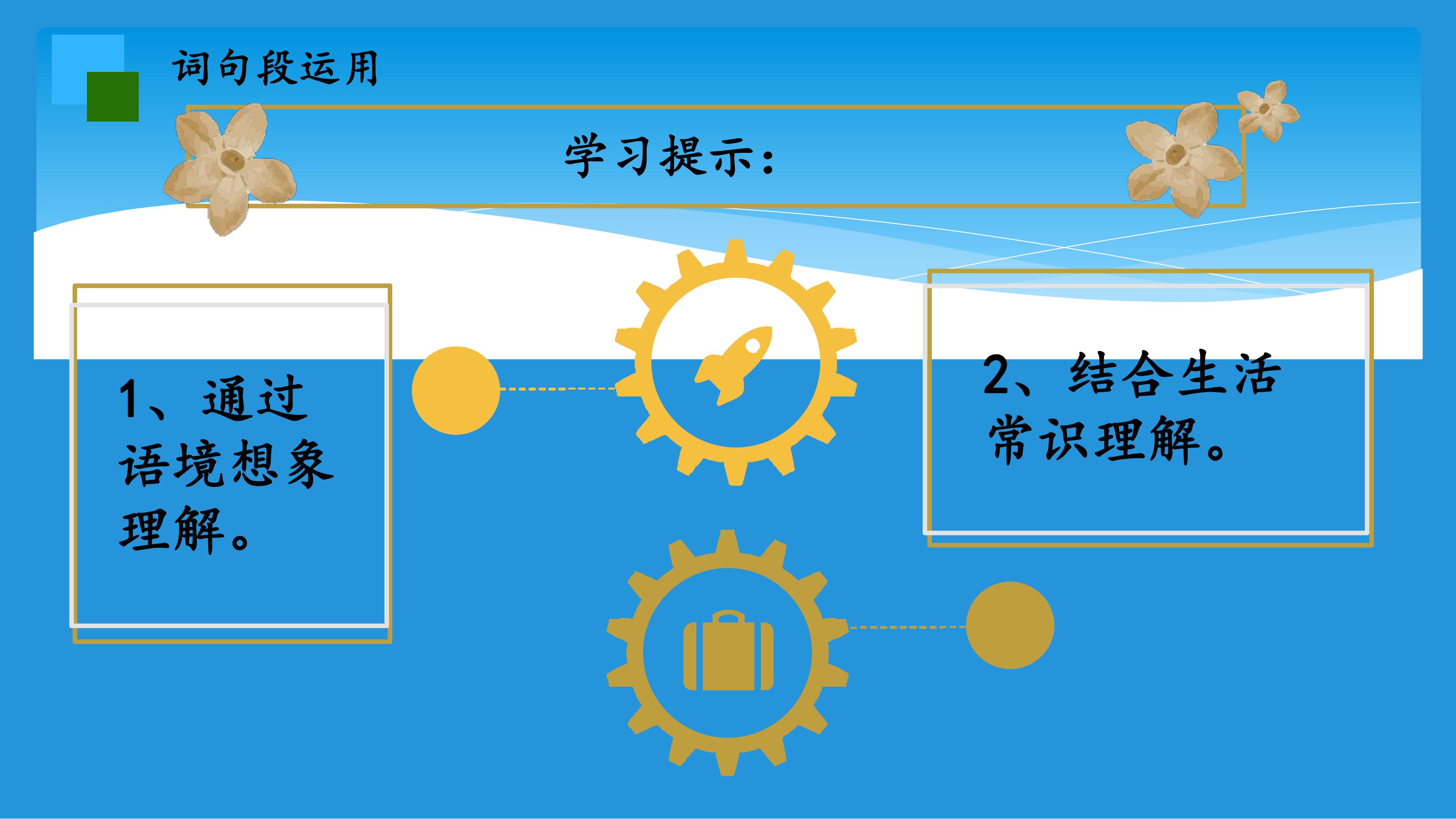 词句段运用

学习提示：

1、通过语境想象理解。

2、结合生活常识理解。